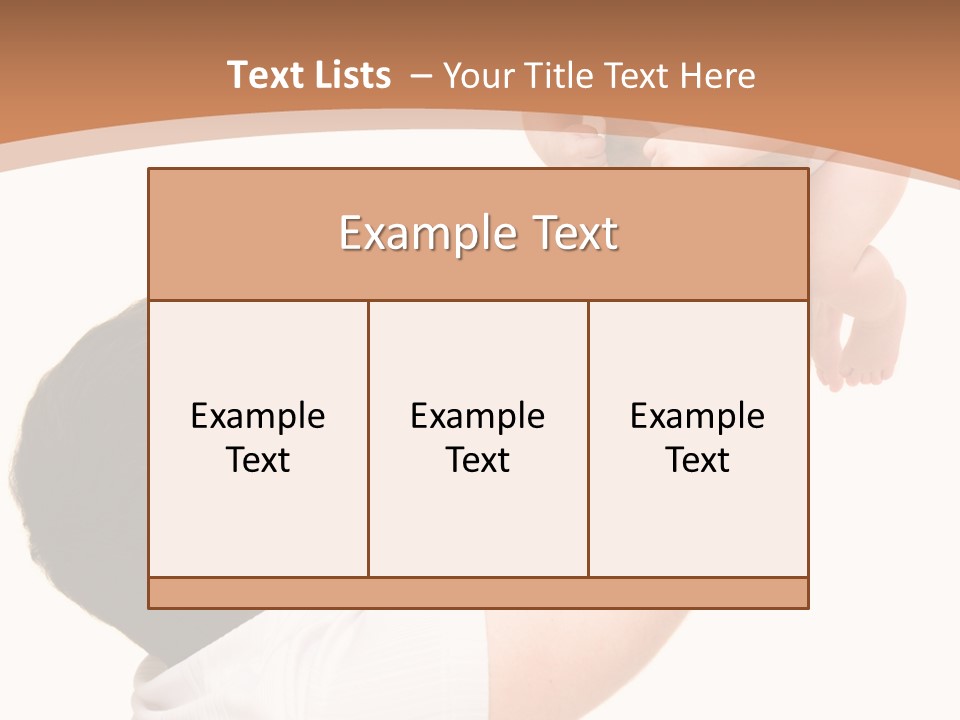 Text Lists – Your Title Text Here

Example Text

Example Text

Example Text

Example Text